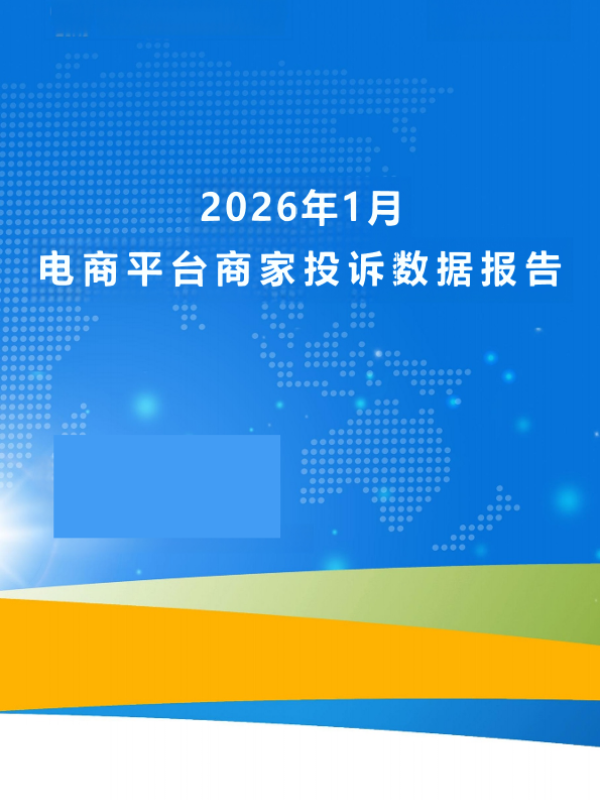 2026年1月
电商平台商家投诉数据报告